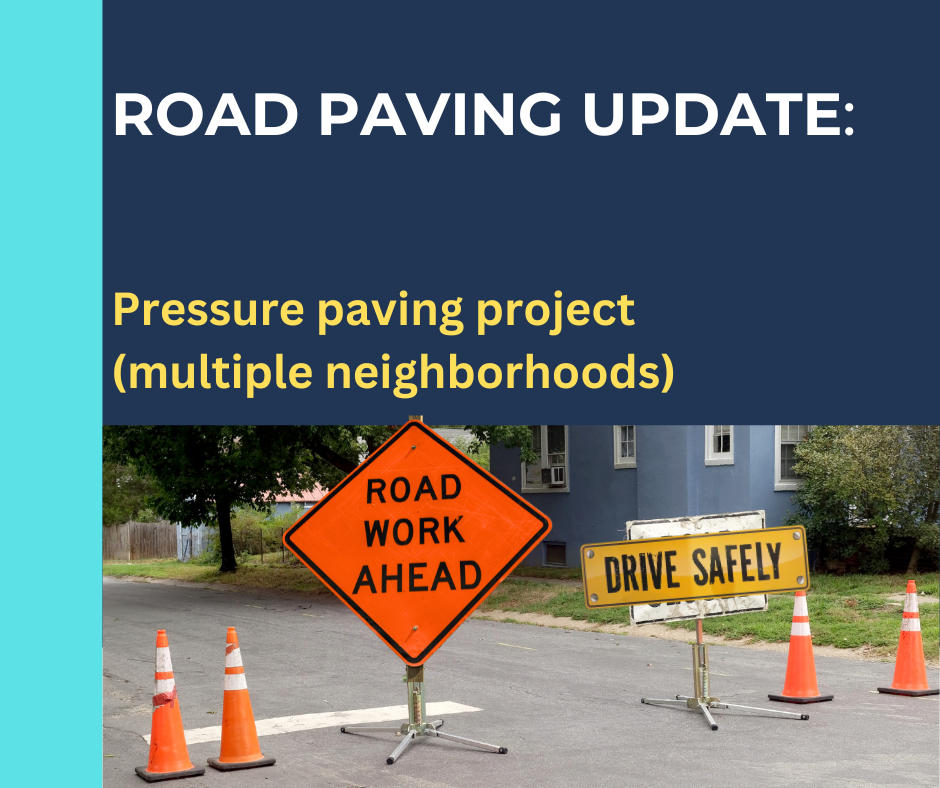 ROAD PAVING UPDATE:

Pressure paving project (multiple neighborhoods)

ROAD WORK AHEAD

DRIVE SAFELY